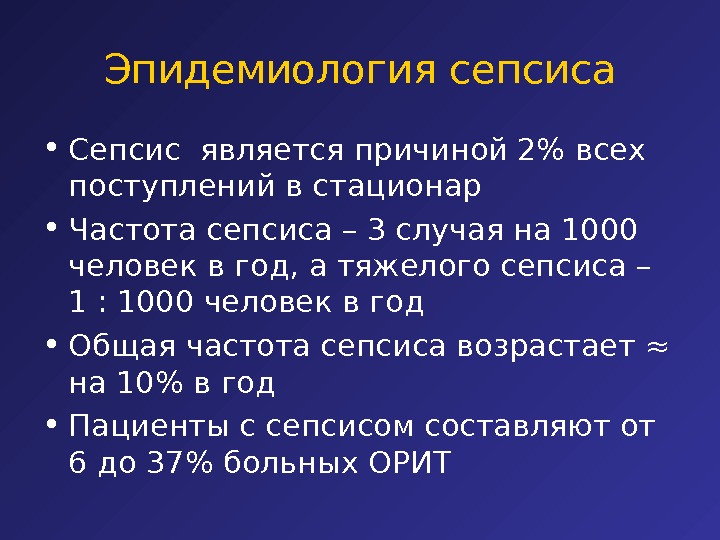 Эпидемиология сепсиса

• Сепсис является причиной 2% всех поступлений в стационар

• Частота сепсиса – 3 случая на 1000 человек в год, а тяжелого сепсиса – 1 : 1000 человек в год

• Общая частота сепсиса возрастает ≈ на 10% в год

• Пациенты с сепсисом составляют от 6 до 37% больных ОРИТ